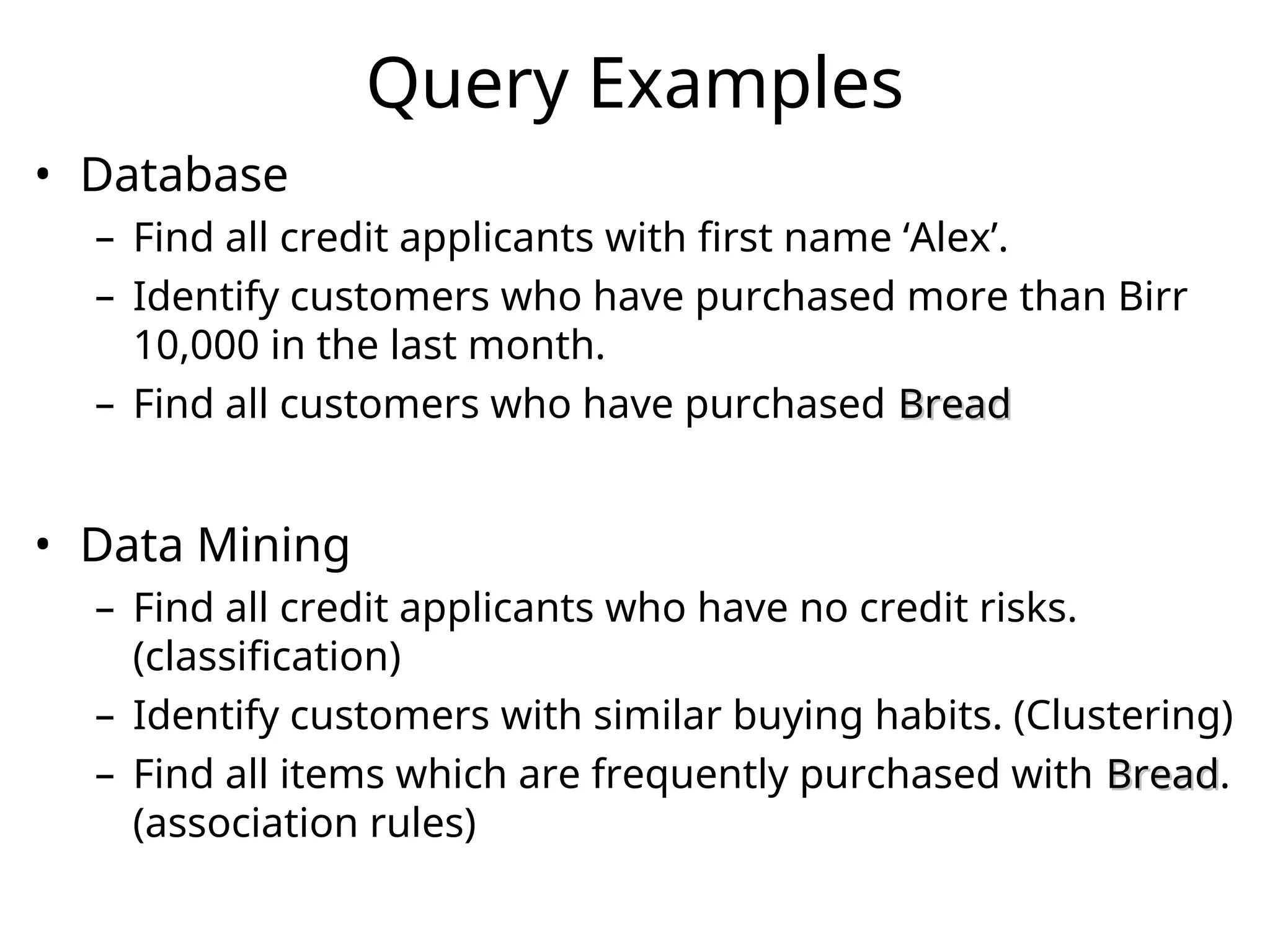 Query Examples

• Database

– Find all credit applicants with first name ‘Alex’.

– Identify customers who have purchased more than Birr 10,000 in the last month.

– Find all customers who have purchased Bread

• Data Mining

– Find all credit applicants who have no credit risks. (classification)

– Identify customers with similar buying habits. (Clustering)

– Find all items which are frequently purchased with Bread. (association rules)